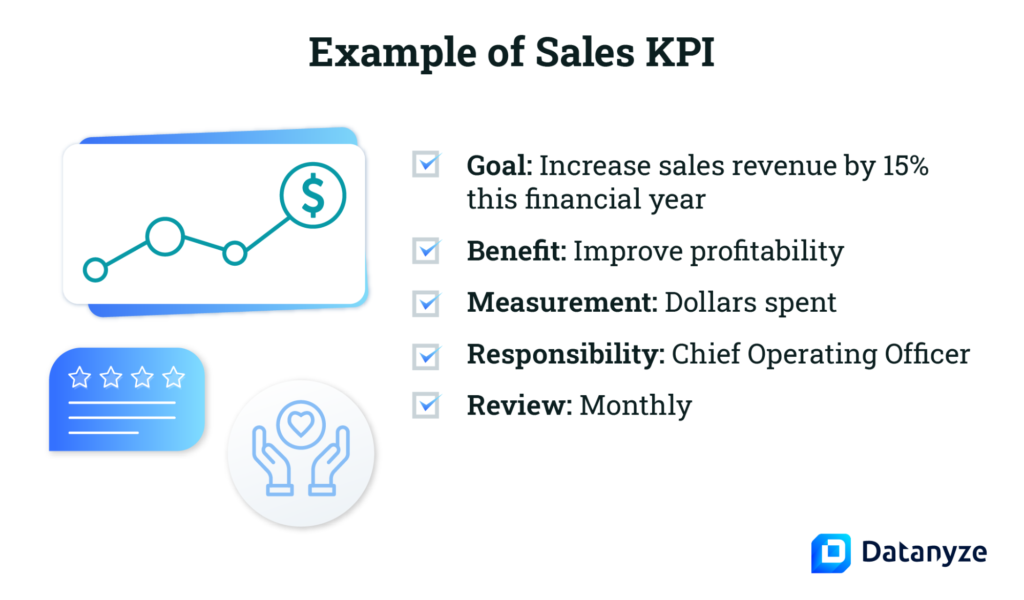 Example of Sales KPI

$

Goal: Increase sales revenue by 15% this financial year

Benefit: Improve profitability

Measurement: Dollars spent

Responsibility: Chief Operating Officer

Review: Monthly

Datanyze